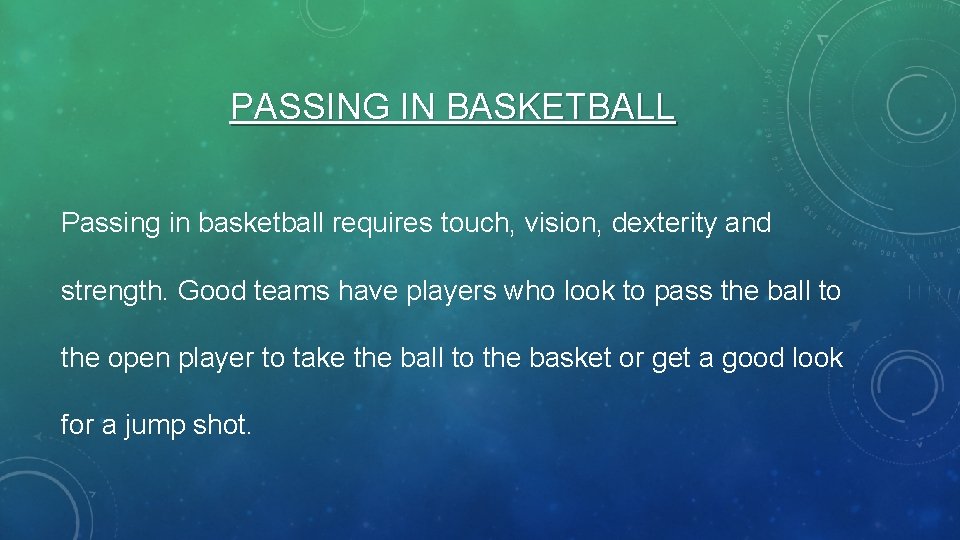 PASSING IN BASKETBALL

Passing in basketball requires touch, vision, dexterity and strength. Good teams have players who look to pass the ball to the open player to take the ball to the basket or get a good look for a jump shot.